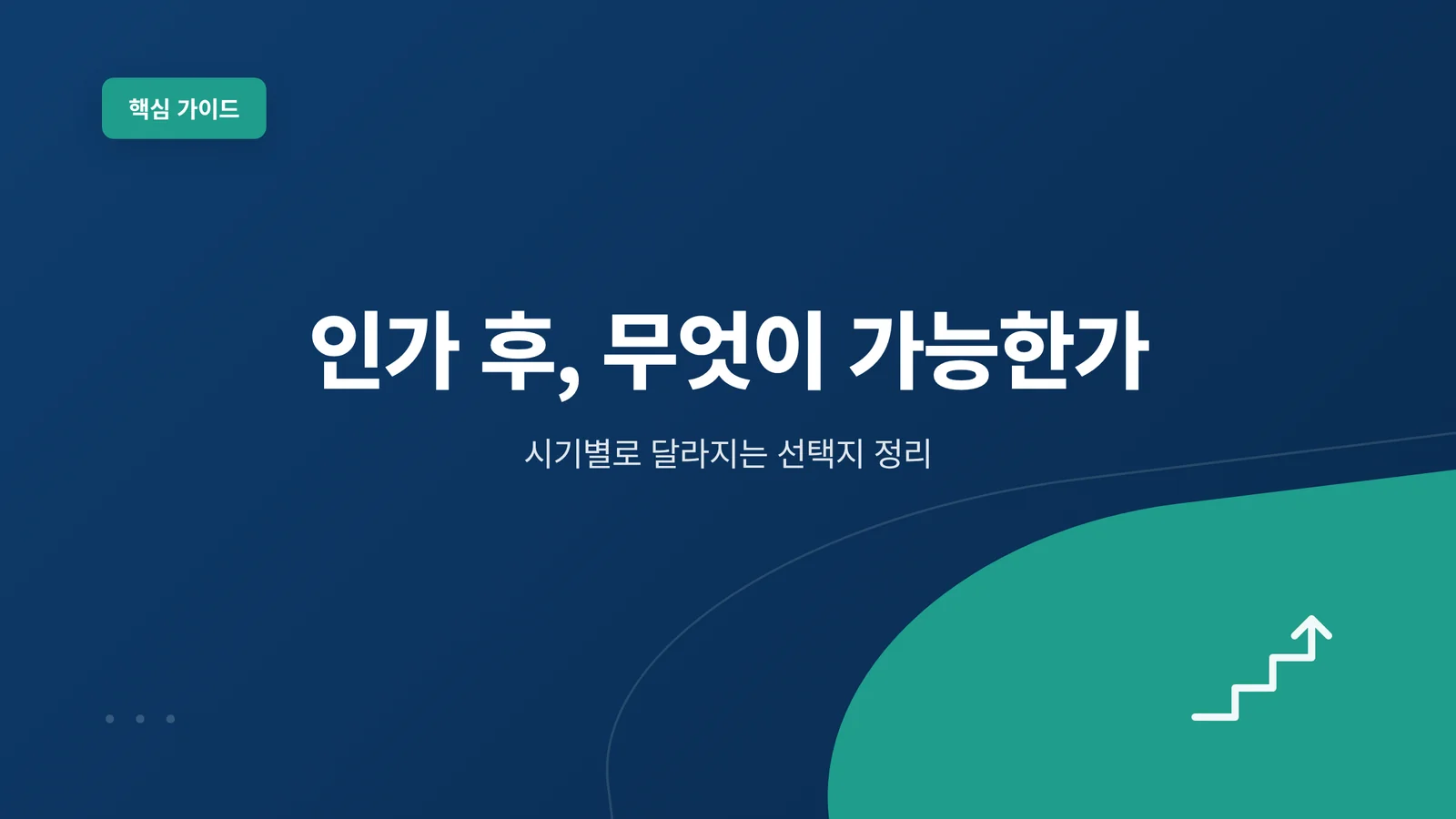 핵심 가이드

인가 후, 무엇이 가능한가

시기별로 달라지는 선택지 정리